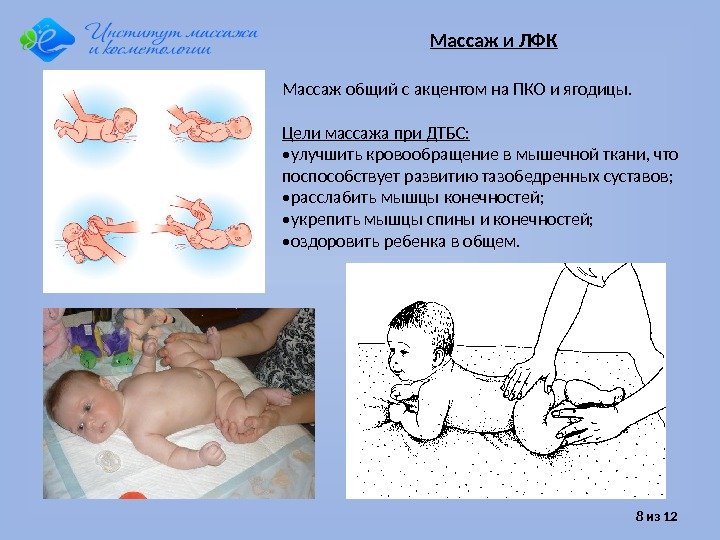 Институт массажа и косметологии

Массаж и ЛФК

Массаж общий с акцентом на ПКО и ягодицы.

Цели массажа при ДТБС:
•улучшить кровообращение в мышечной ткани, что поспособствует развитию тазобедренных суставов;
•расслабить мышцы конечностей;
•укрепить мышцы спины и конечностей;
•оздоровить ребенка в общем.

8 из 12